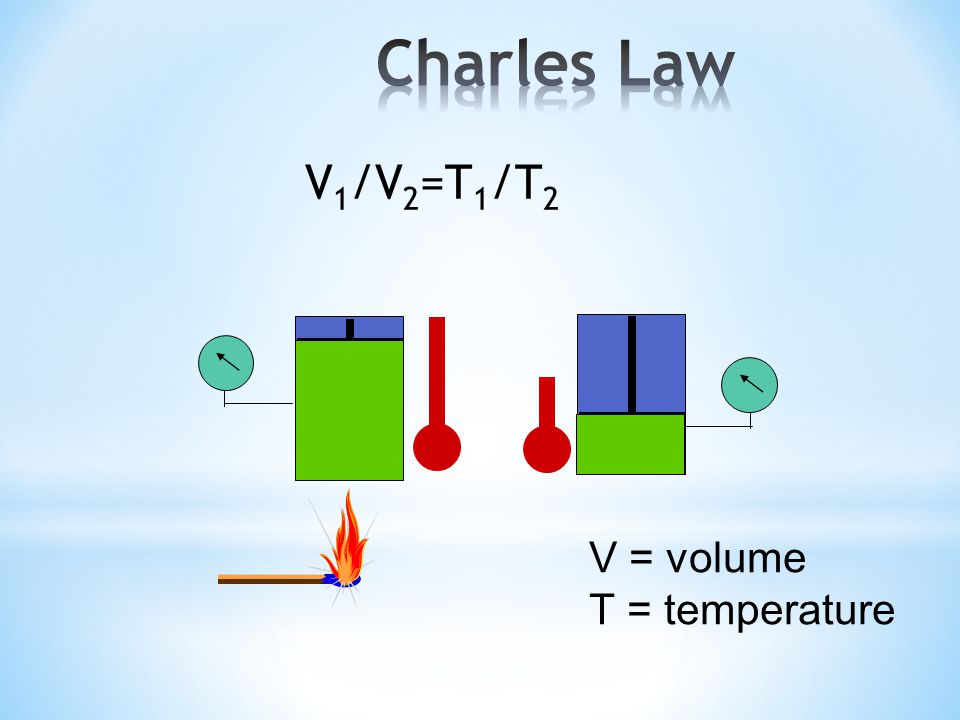 Charles Law

$V_1/V_2=T_1/T_2$

V = volume
T = temperature